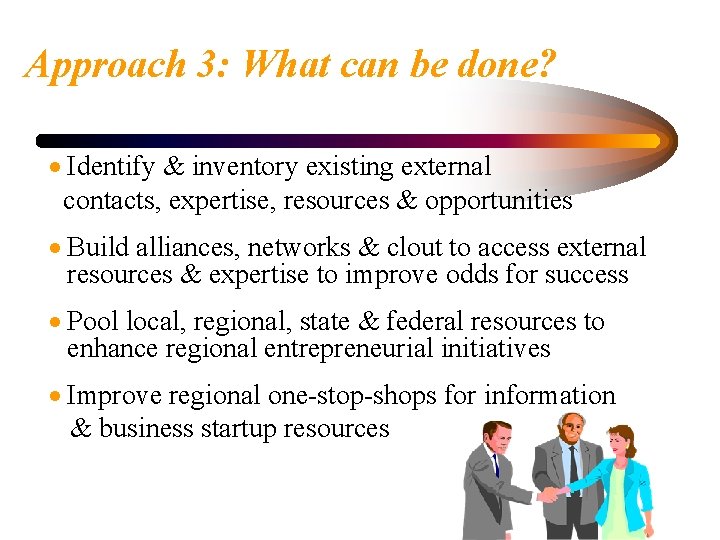 Approach 3: What can be done?

• Identify & inventory existing external contacts, expertise, resources & opportunities

• Build alliances, networks & clout to access external resources & expertise to improve odds for success

• Pool local, regional, state & federal resources to enhance regional entrepreneurial initiatives

• Improve regional one-stop-shops for information & business startup resources